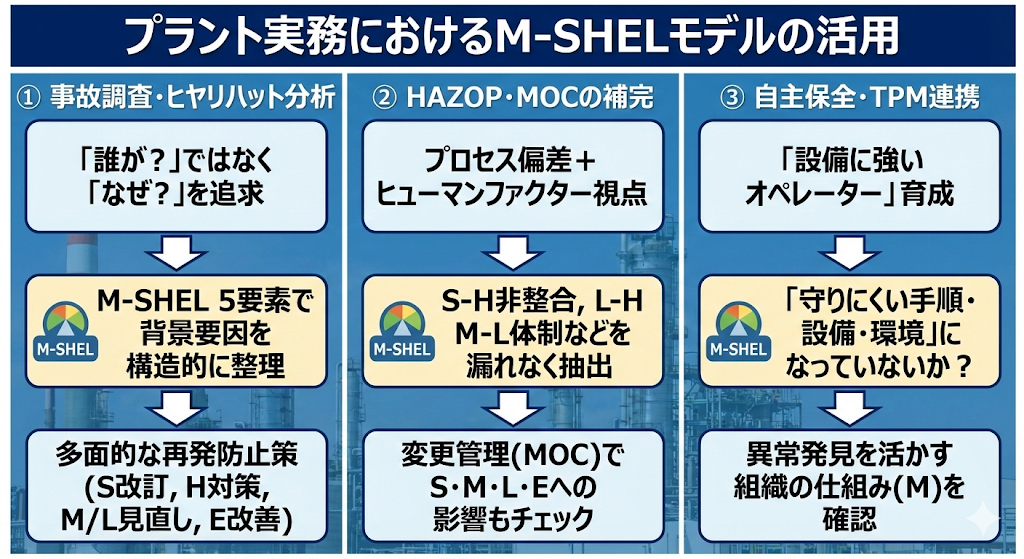 プラント実務におけるM-SHELモデルの活用

① 事故調査・ヒヤリハット分析

「誰が？」ではなく「なぜ？」を追求

M-SHEL

M-SHEL 5要素で背景要因を構造的に整理

多面的な再発防止策 (S改訂, H対策, M/L見直し, E改善)

② HAZOP・MOCの補完

プロセス偏差＋ヒューマンファクター視点

M-SHEL

S-H非整合, L-H M-L体制などを漏れなく抽出

変更管理(MOC)で S・M・L・Eへの影響もチェック

③ 自主保全・TPM連携

「設備に強いオペレーター」育成

M-SHEL

「守りにくい手順・設備・環境」になっていないか？

異常発見を活かす組織の仕組み(M)を確認